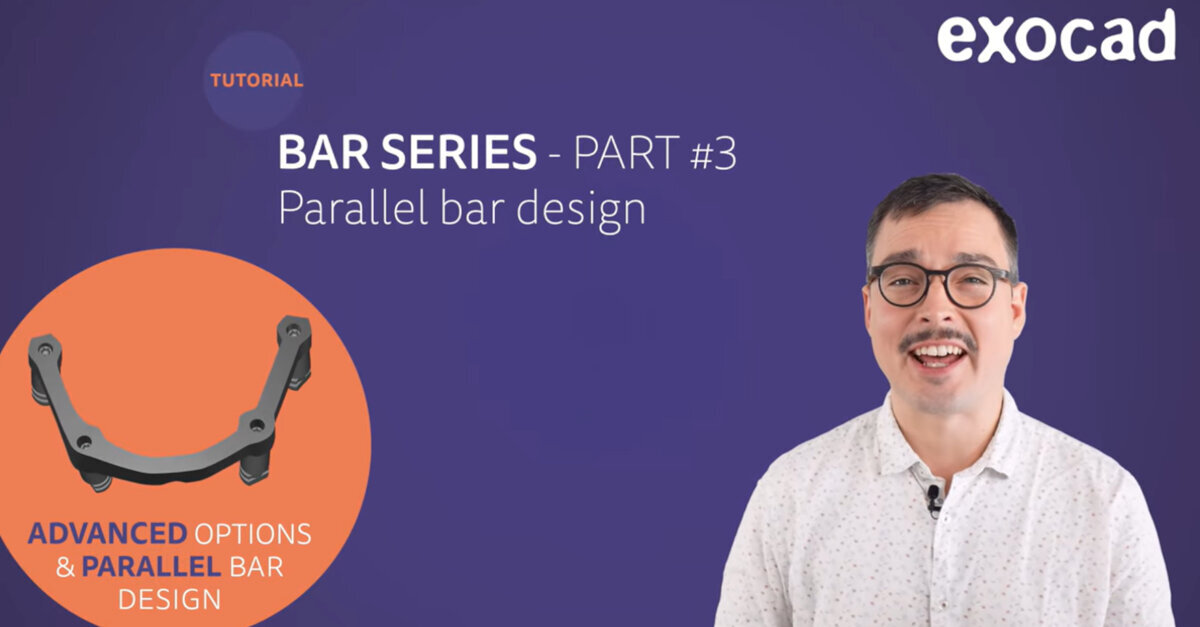 exocad

TUTORIAL

BAR SERIES - PART #3
Parallel bar design

ADVANCED OPTIONS & PARALLEL BAR DESIGN